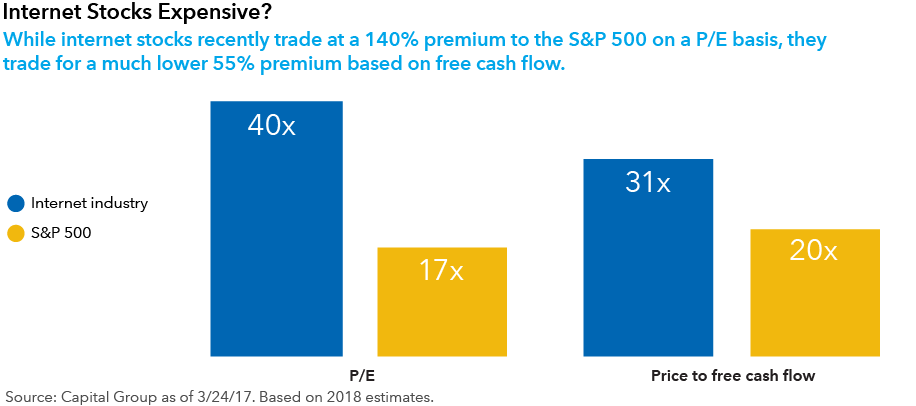 Internet Stocks Expensive?

While internet stocks recently trade at a 140% premium to the S&P 500 on a P/E basis, they trade for a much lower 55% premium based on free cash flow.

Internet industry
S&P 500

40x
17x
31x
20x

P/E
Price to free cash flow

Source: Capital Group as of 3/24/17. Based on 2018 estimates.